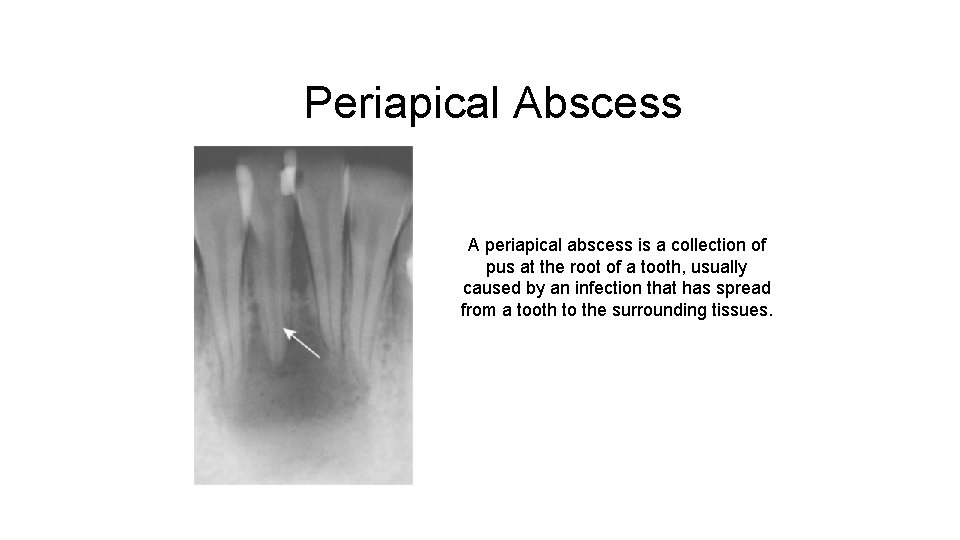 Periapical Abscess

A periapical abscess is a collection of pus at the root of a tooth, usually caused by an infection that has spread from a tooth to the surrounding tissues.